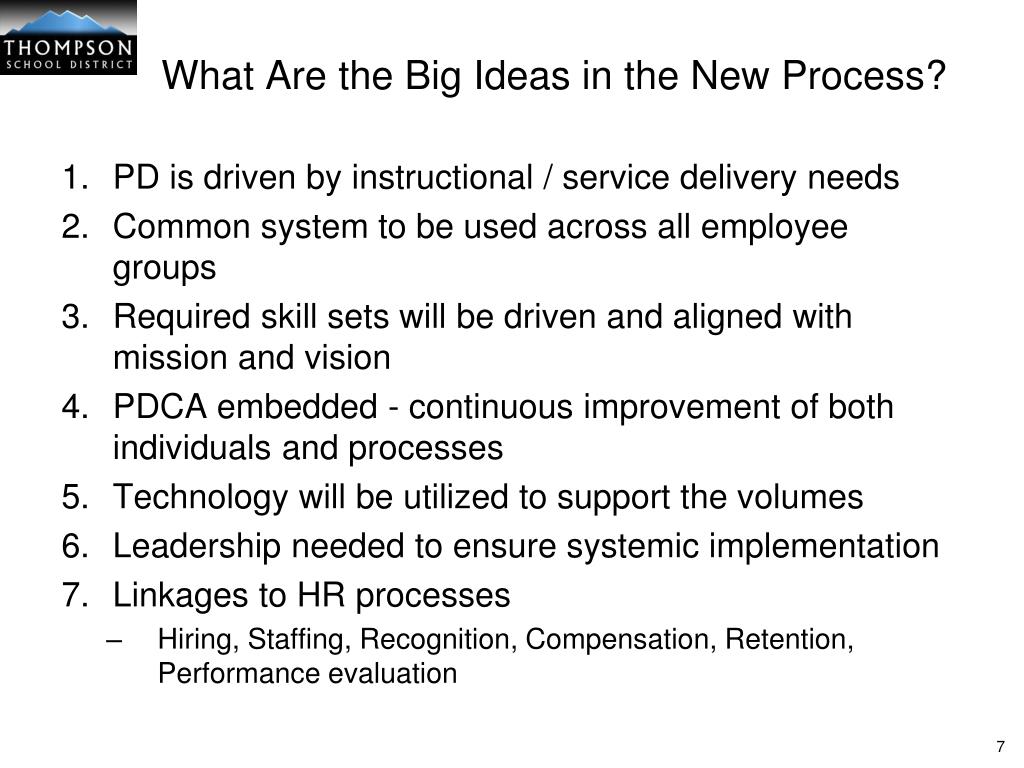 THOMPSON
SCHOOL DISTRICT

What Are the Big Ideas in the New Process?

1. PD is driven by instructional / service delivery needs
2. Common system to be used across all employee groups
3. Required skill sets will be driven and aligned with mission and vision
4. PDCA embedded - continuous improvement of both individuals and processes
5. Technology will be utilized to support the volumes
6. Leadership needed to ensure systemic implementation
7. Linkages to HR processes
– Hiring, Staffing, Recognition, Compensation, Retention, Performance evaluation

7